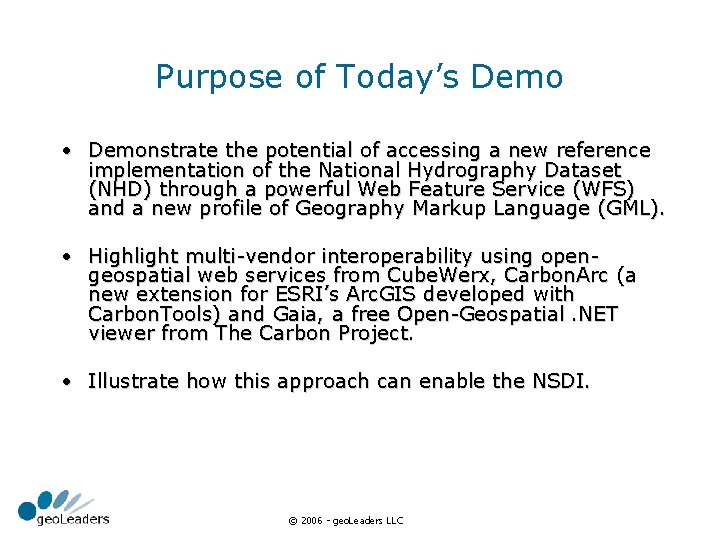 Purpose of Today's Demo

• Demonstrate the potential of accessing a new reference implementation of the National Hydrography Dataset (NHD) through a powerful Web Feature Service (WFS) and a new profile of Geography Markup Language (GML).

• Highlight multi-vendor interoperability using open-geospatial web services from CubeWerx, CarbonArc (a new extension for ESRI's ArcGIS developed with CarbonTools) and Gaia, a free Open-Geospatial .NET viewer from The Carbon Project.

• Illustrate how this approach can enable the NSDI.

geoLeaders

© 2006 - geoLeaders LLC